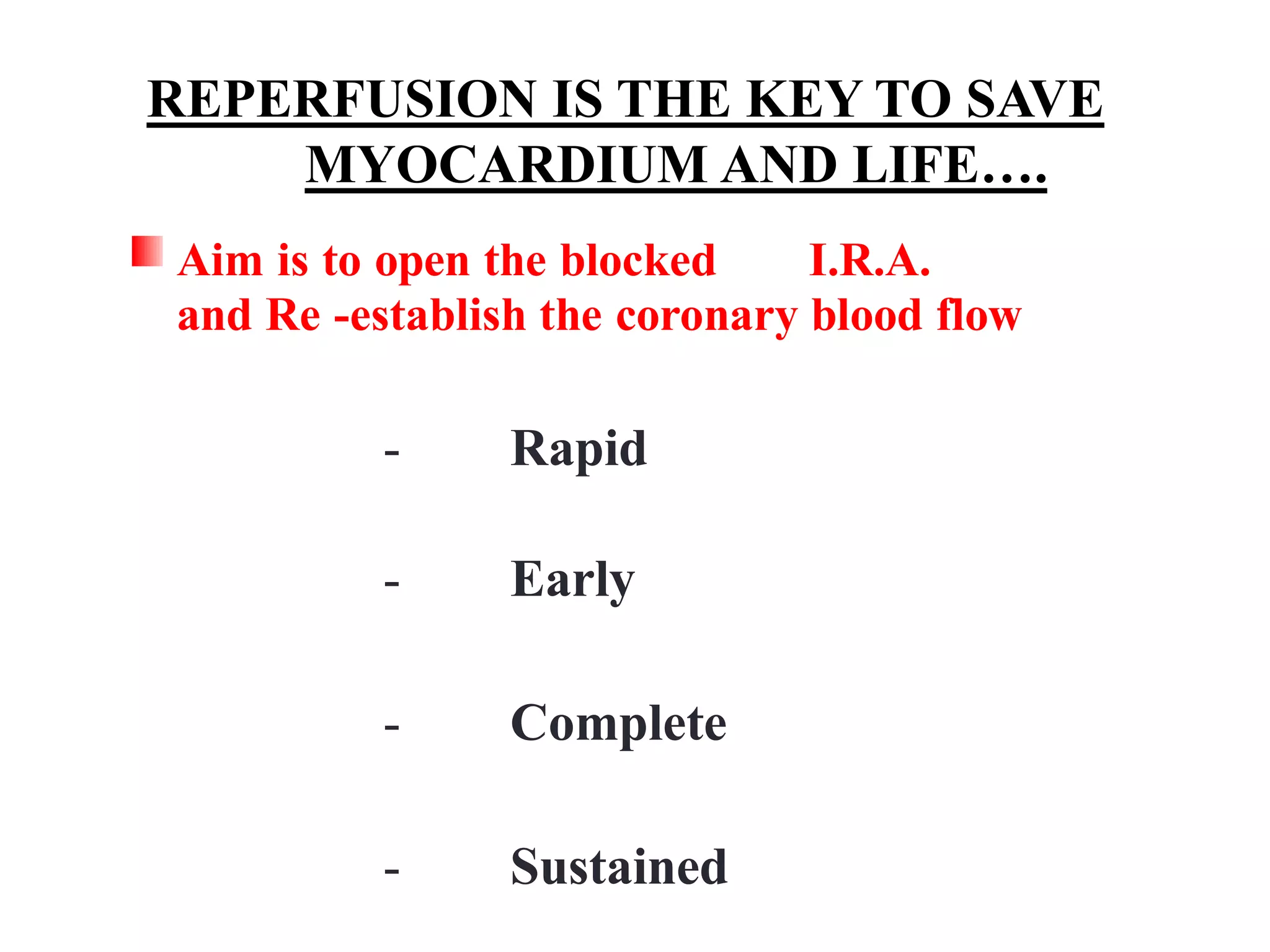 REPERFUSION IS THE KEY TO SAVE MYOCARDIUM AND LIFE….

Aim is to open the blocked I.R.A. and Re -establish the coronary blood flow

- Rapid

- Early

- Complete

- Sustained